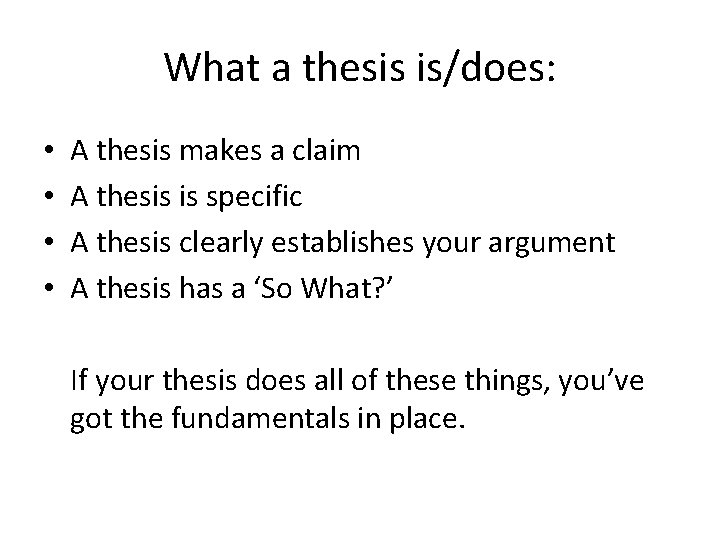 What a thesis is/does:

• A thesis makes a claim
• A thesis is specific
• A thesis clearly establishes your argument
• A thesis has a ‘So What?’

If your thesis does all of these things, you’ve got the fundamentals in place.